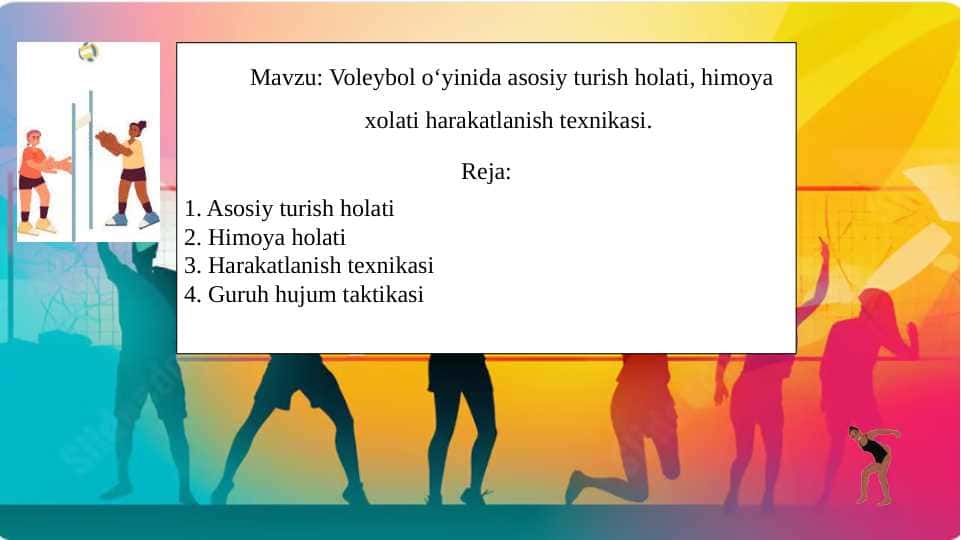 Mavzu: Voleybol o‘yinida asosiy turish holati, himoya xolati harakatlanish texnikasi.

Reja:

1. Asosiy turish holati
2. Himoya holati
3. Harakatlanish texnikasi
4. Guruh hujum taktikasi